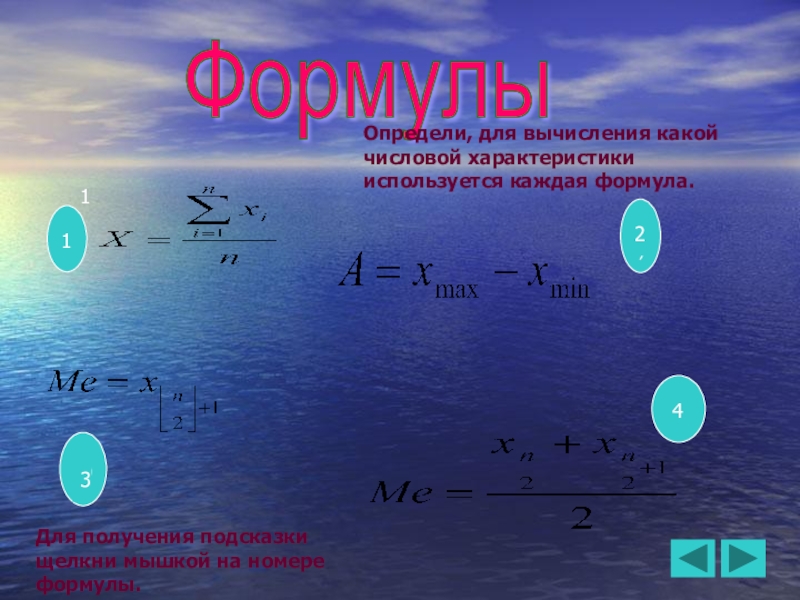 Формулы

Определи, для вычисления какой числовой характеристики используется каждая формула.

1

1 $X = \frac{\sum_{i=1}^{n} x_i}{n}$

2

$A = x_{\max} - x_{\min}$

$Me = x_{\left[\frac{n}{2}\right]+1}$

3

4

$Me = \frac{x_{\frac{n}{2}} + x_{\frac{n}{2}+1}}{2}$

Для получения подсказки щелкни мышкой на номере формулы.